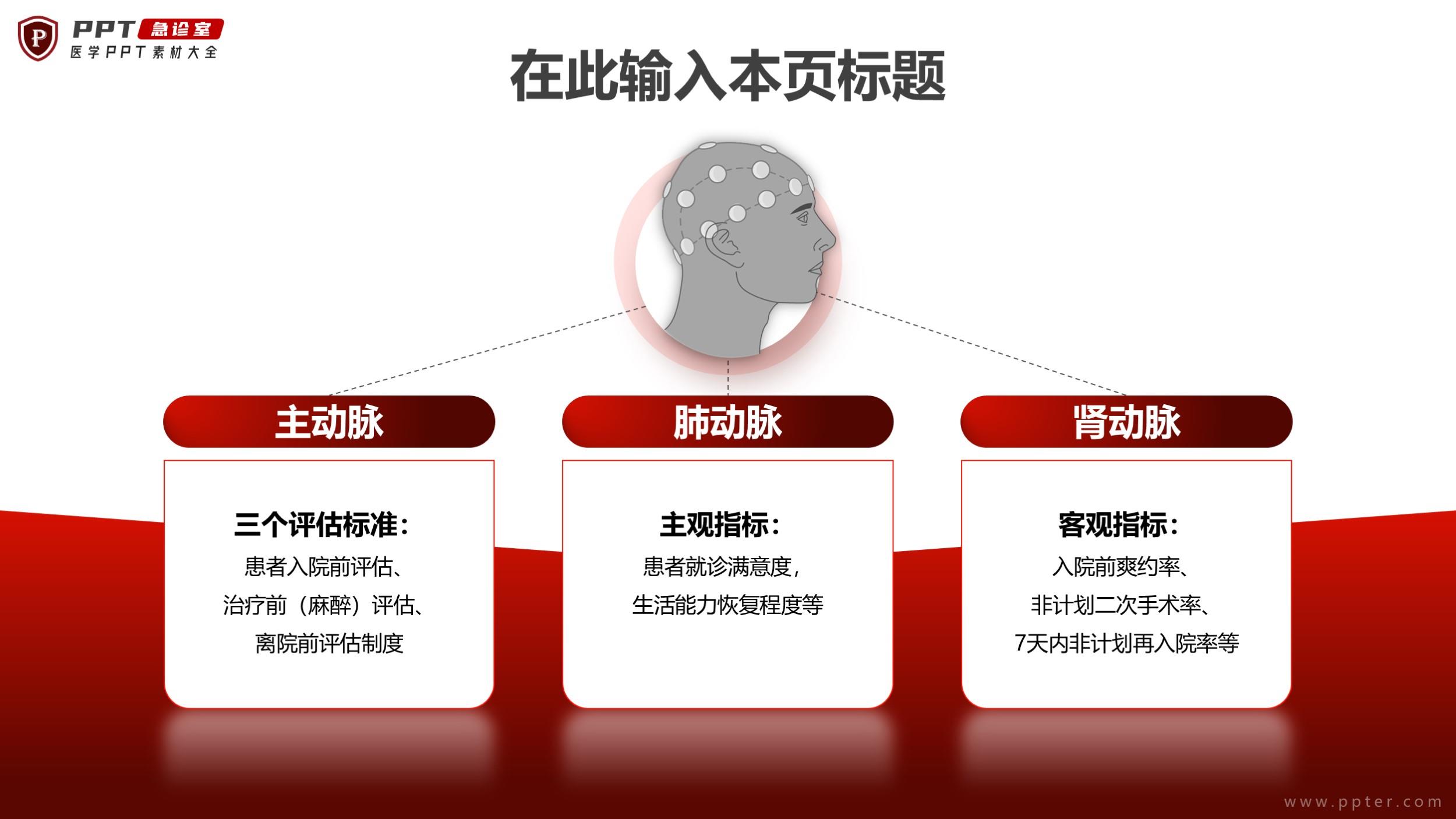 P PPT 急诊室
医学PPT素材大全

在此输入本页标题

主动脉

三个评估标准：
患者入院前评估、
治疗前（麻醉）评估、
离院前评估制度

肺动脉

主观指标：
患者就诊满意度，
生活能力恢复程度等

肾动脉

客观指标：
入院前爽约率、
非计划二次手术率、
7天内非计划再入院率等

www.ppter.com